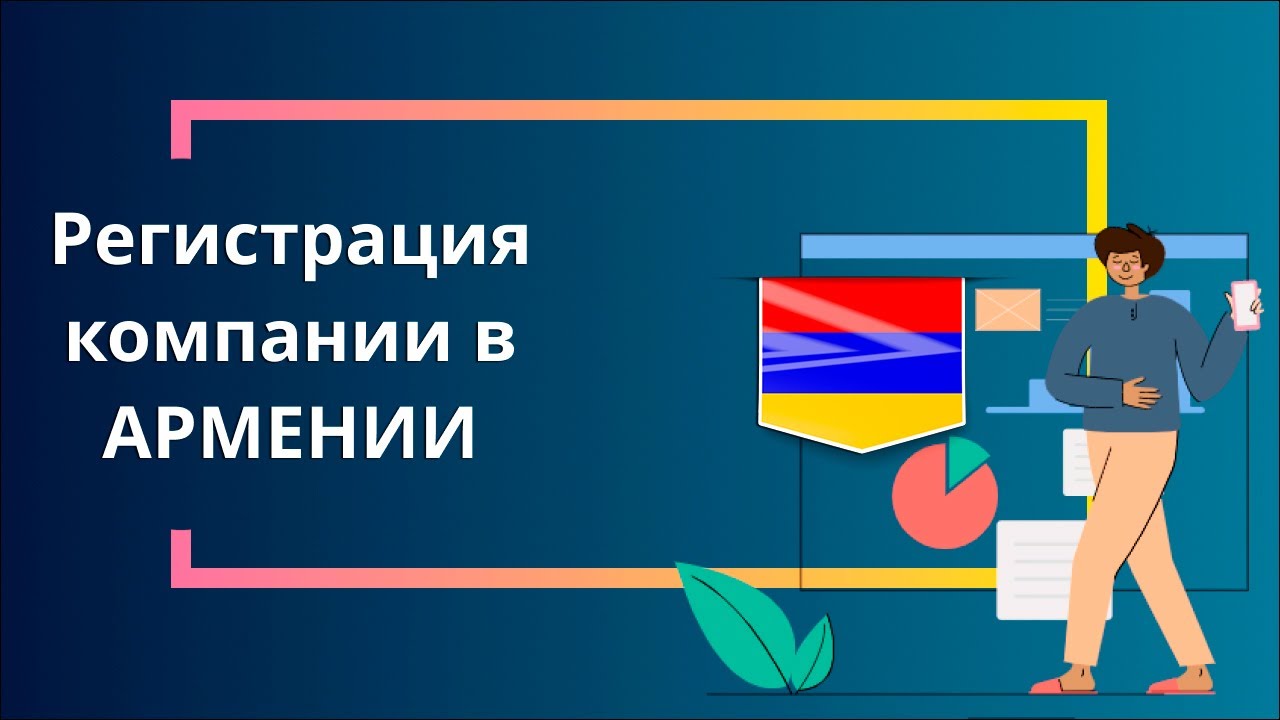 Регистрация компании в АРМЕНИИ